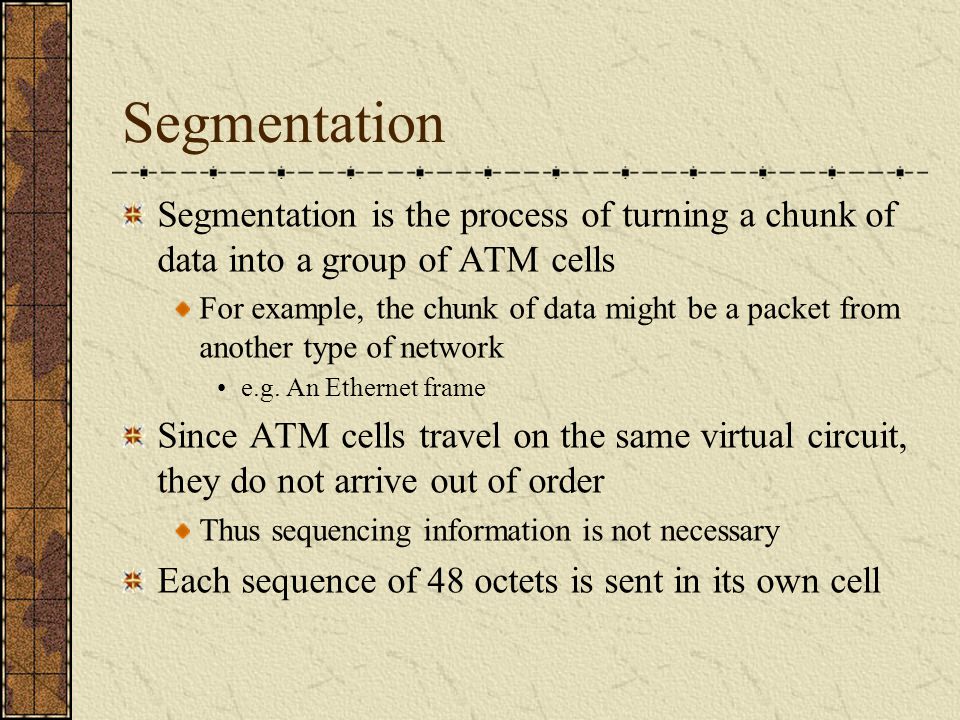 Segmentation

Segmentation is the process of turning a chunk of data into a group of ATM cells

For example, the chunk of data might be a packet from another type of network

• e.g. An Ethernet frame

Since ATM cells travel on the same virtual circuit, they do not arrive out of order

Thus sequencing information is not necessary

Each sequence of 48 octets is sent in its own cell